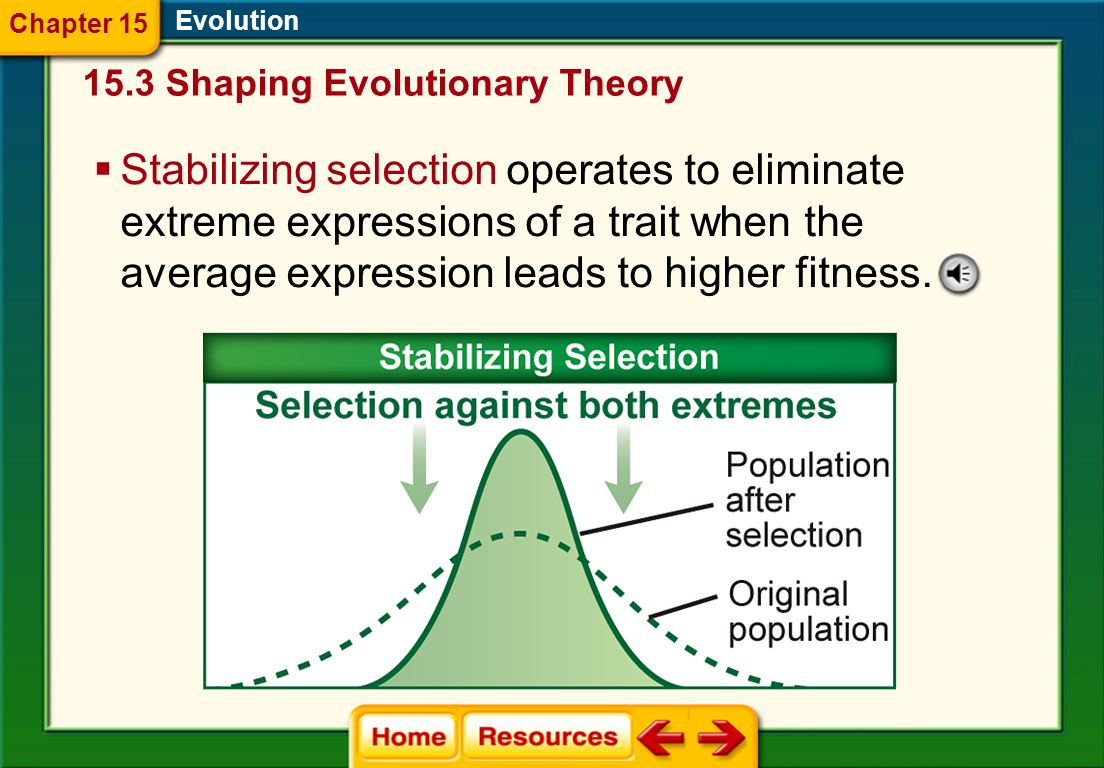 Chapter 15
Evolution

15.3 Shaping Evolutionary Theory

▪ Stabilizing selection operates to eliminate extreme expressions of a trait when the average expression leads to higher fitness.

Stabilizing Selection
Selection against both extremes
Population after selection
Original population

Home
Resources